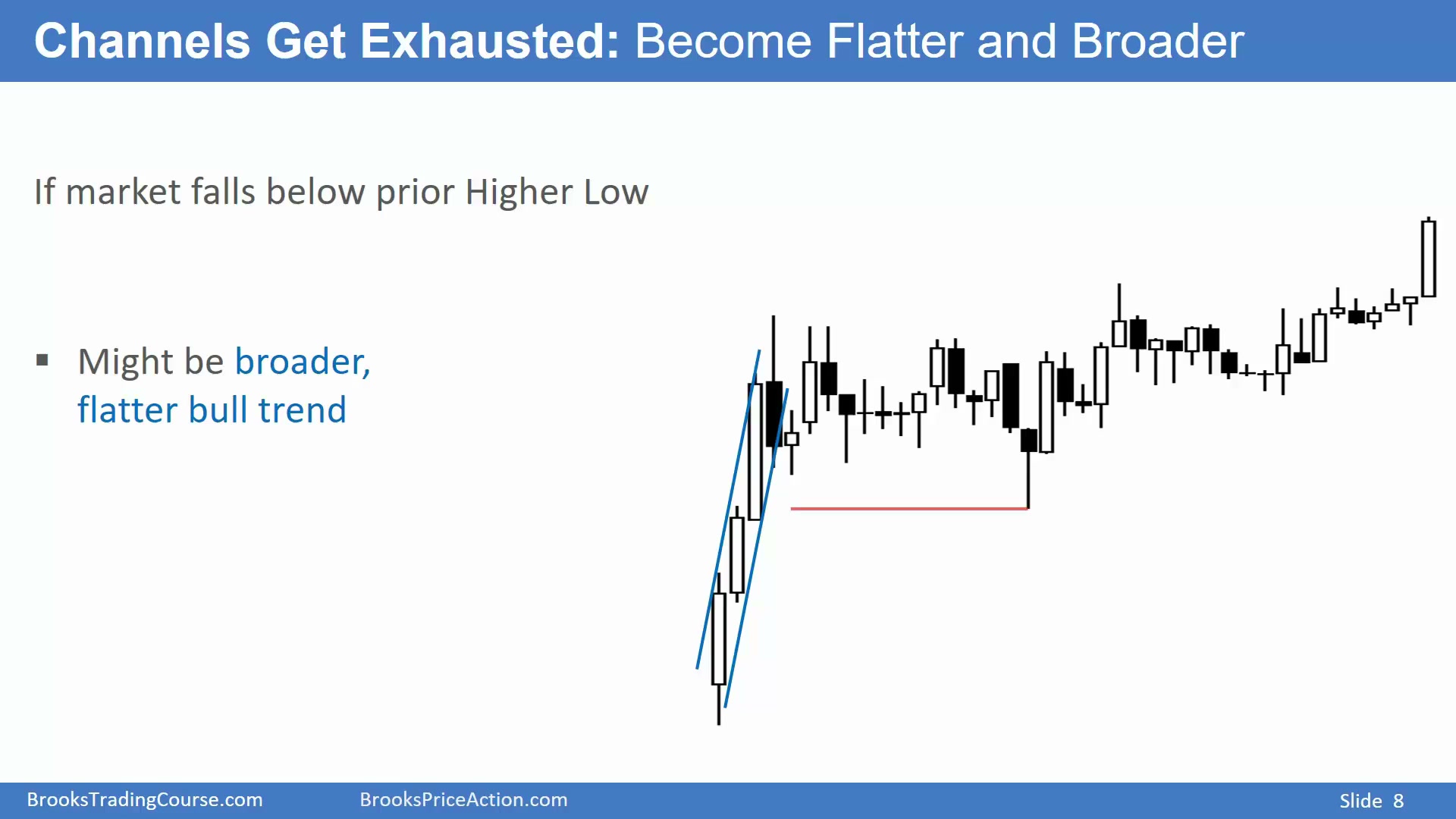 Channels Get Exhausted: Become Flatter and Broader

If market falls below prior Higher Low

▪ Might be broader, flatter bull trend

BrooksTradingCourse.com BrooksPriceAction.com Slide 8